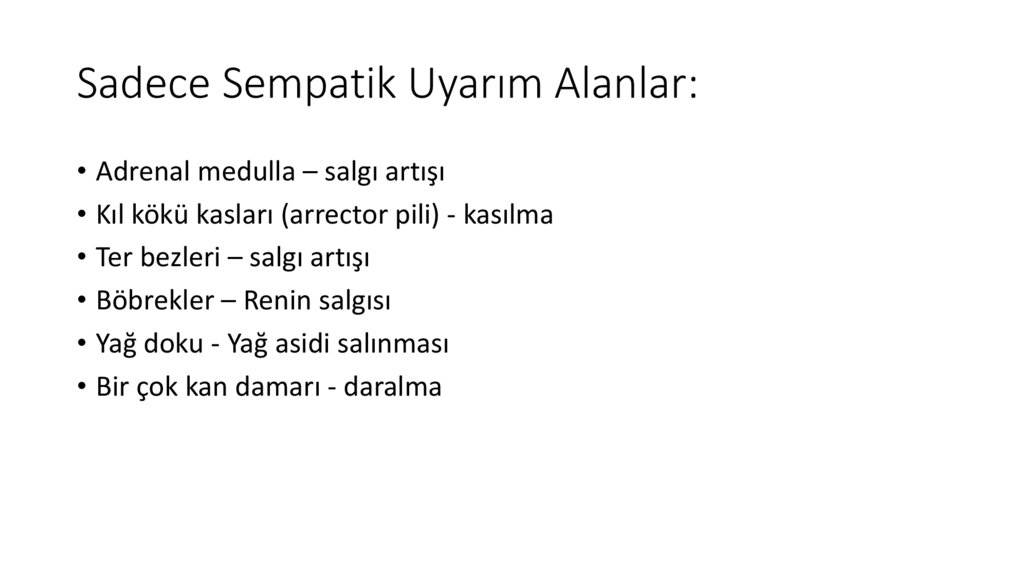 Sadece Sempatik Uyarım Alanlar:

• Adrenal medulla – salgı artışı
• Kıl kökü kasları (arrector pili) - kasılma
• Ter bezleri – salgı artışı
• Böbrekler – Renin salgısı
• Yağ doku - Yağ asidi salınması
• Bir çok kan damarı - daralma